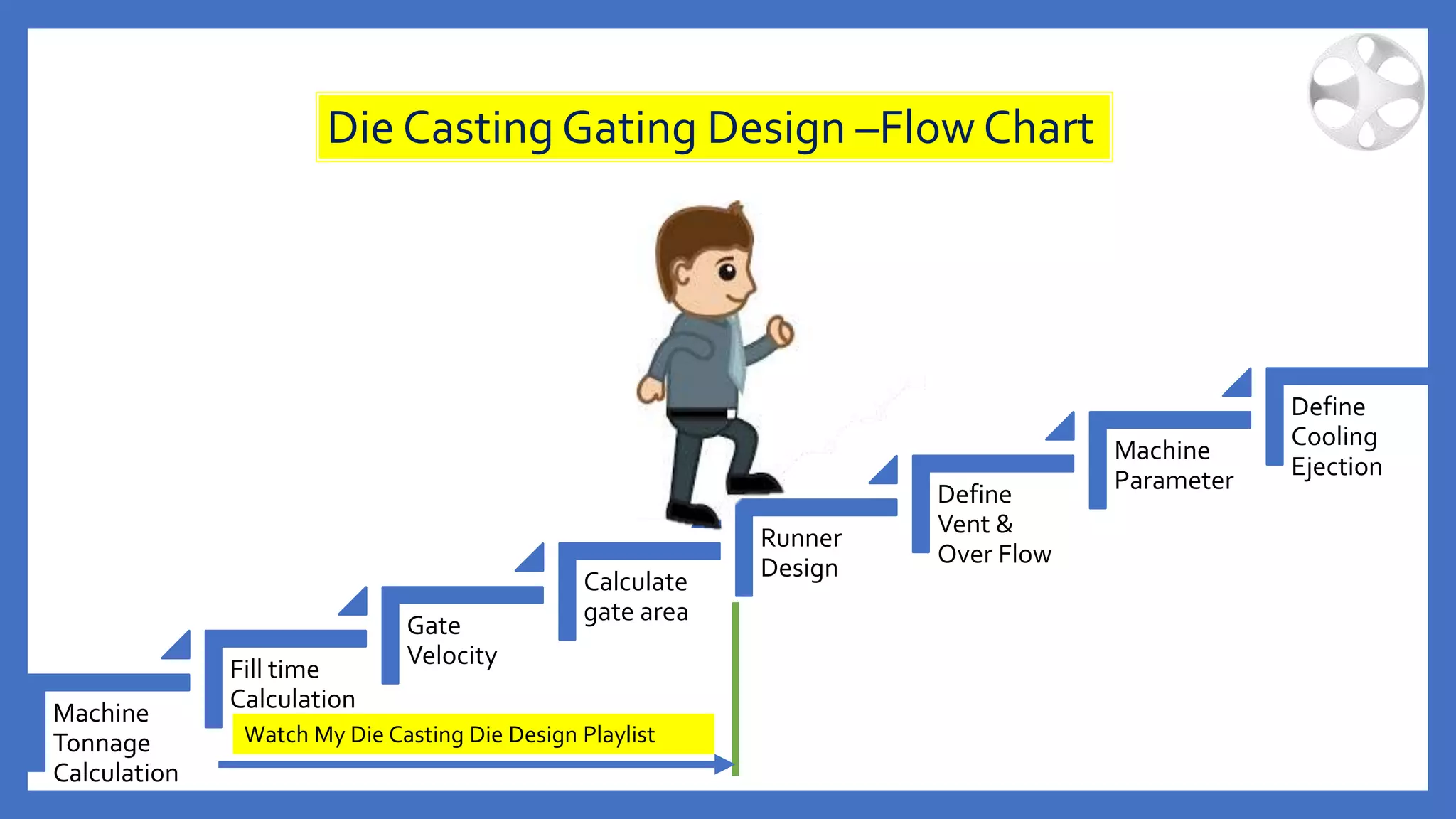 Die Casting Gating Design –Flow Chart

Machine Tonnage Calculation

Fill time Calculation

Gate Velocity

Calculate gate area

Runner Design

Define Vent & Over Flow

Machine Parameter

Define Cooling Ejection

Watch My Die Casting Die Design Playlist